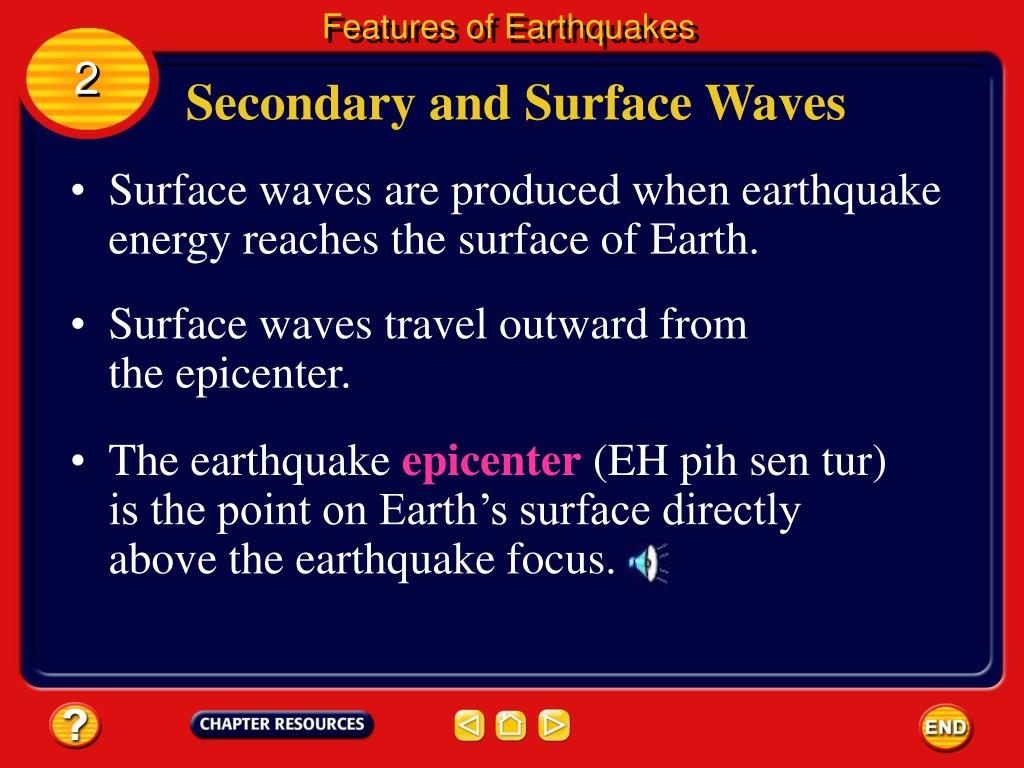 Features of Earthquakes

2

Secondary and Surface Waves

• Surface waves are produced when earthquake energy reaches the surface of Earth.

• Surface waves travel outward from the epicenter.

• The earthquake epicenter (EH pih sen tur) is the point on Earth's surface directly above the earthquake focus.

?

CHAPTER RESOURCES

END